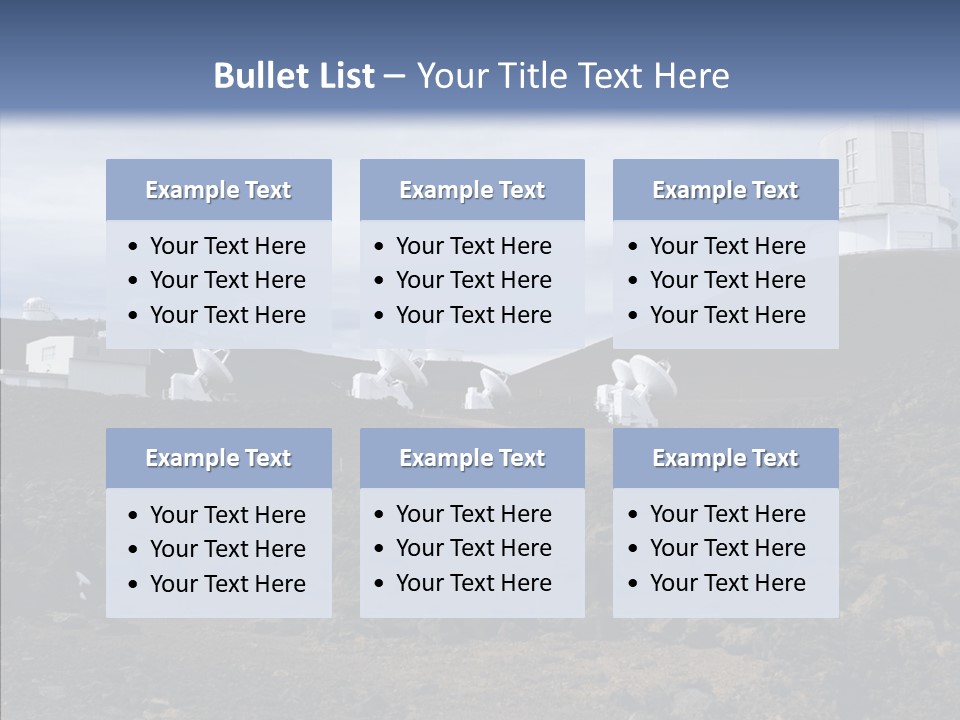 Bullet List – Your Title Text Here

Example Text
• Your Text Here
• Your Text Here
• Your Text Here

Example Text
• Your Text Here
• Your Text Here
• Your Text Here

Example Text
• Your Text Here
• Your Text Here
• Your Text Here

Example Text
• Your Text Here
• Your Text Here
• Your Text Here

Example Text
• Your Text Here
• Your Text Here
• Your Text Here

Example Text
• Your Text Here
• Your Text Here
• Your Text Here